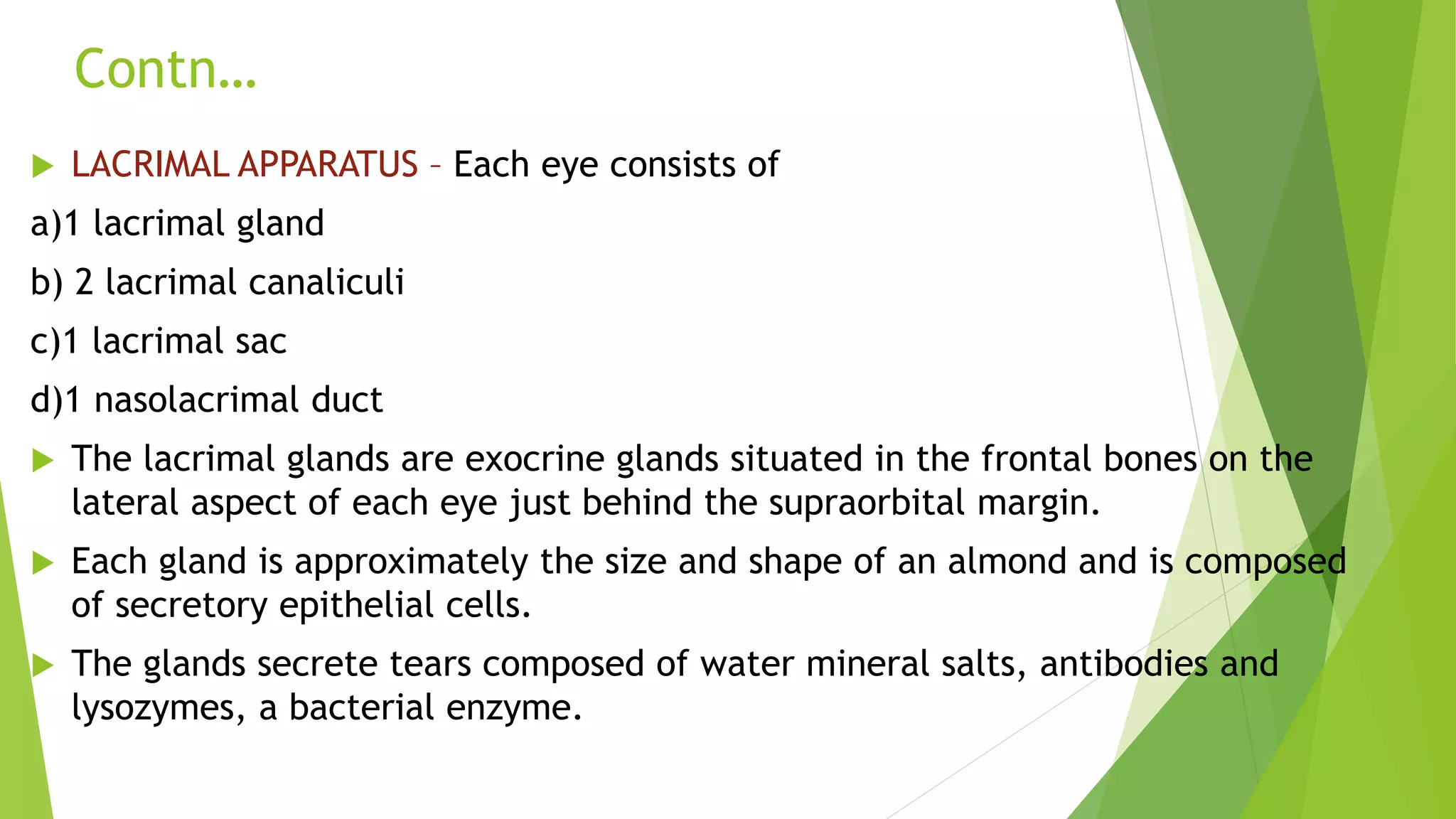 Contn…

LACRIMAL APPARATUS – Each eye consists of

a)1 lacrimal gland

b) 2 lacrimal canaliculi

c)1 lacrimal sac

d)1 nasolacrimal duct

The lacrimal glands are exocrine glands situated in the frontal bones on the lateral aspect of each eye just behind the supraorbital margin.

Each gland is approximately the size and shape of an almond and is composed of secretory epithelial cells.

The glands secrete tears composed of water mineral salts, antibodies and lysozymes, a bacterial enzyme.